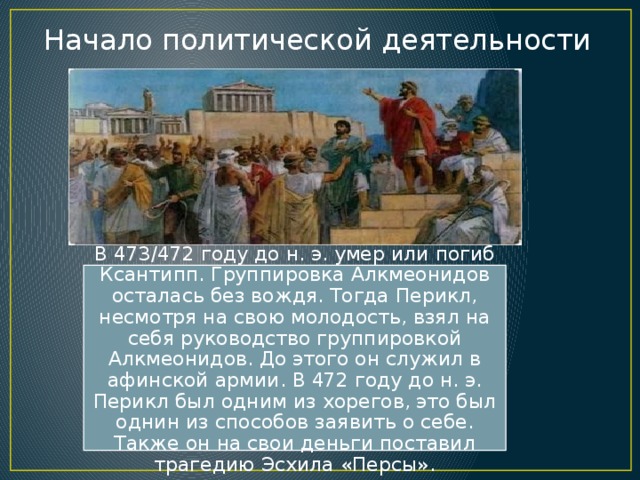 Начало политической деятельности

В 473/472 году до н. э. умер или погиб Ксантипп. Группировка Алкмеонидов осталась без вождя. Тогда Перикл, несмотря на свою молодость, взял на себя руководство группировкой Алкмеонидов. До этого он служил в афинской армии. В 472 году до н. э. Перикл был одним из хорегов, это был однин из способов заявить о себе. Также он на свои деньги поставил трагедию Эсхила «Персы».